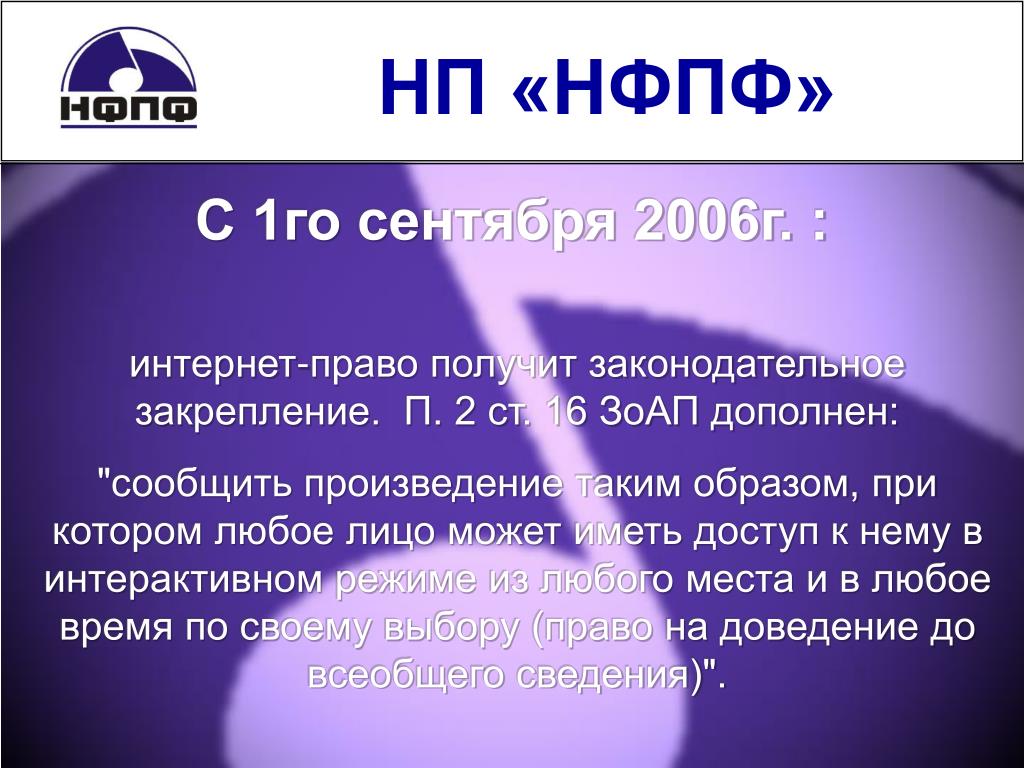 НФПФ

НП «НФПФ»

С 1го сентября 2006г. :

интернет-право получит законодательное закрепление. П. 2 ст. 16 ЗоАП дополнен:

"сообщить произведение таким образом, при котором любое лицо может иметь доступ к нему в интерактивном режиме из любого места и в любое время по своему выбору (право на доведение до всеобщего сведения)".